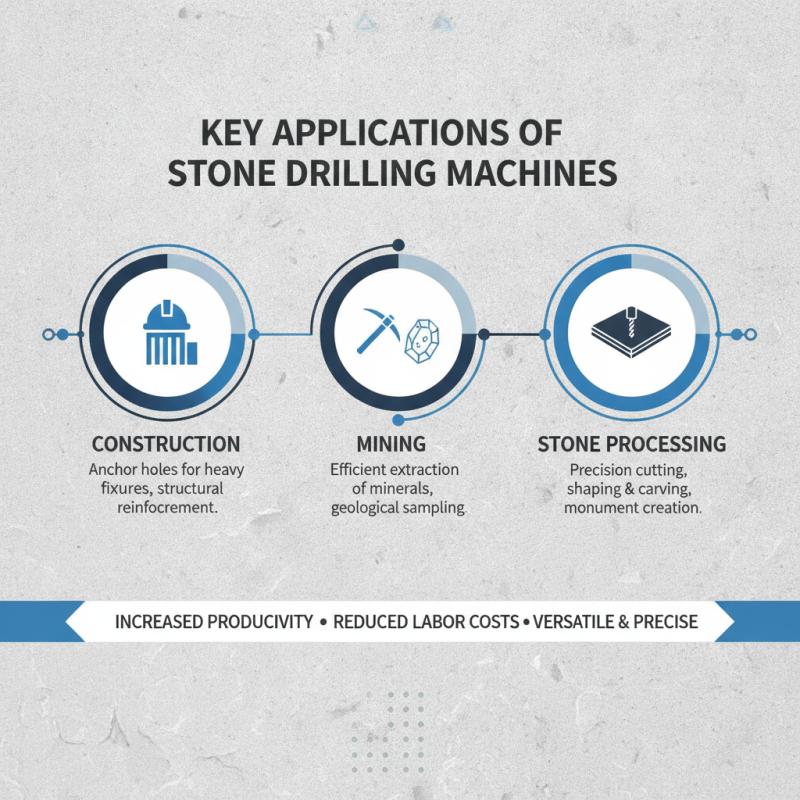 KEY APPLICATIONS OF
STONE DRILLING MACHINES

CONSTRUCTION
Anchor holes for heavy fixures, structural reinfocrement.

MINING
Efficient extraction of minerals, geological sampling.

STONE PROCESSING
Precision cutting, shaping & carving, monument creation.

INCREASED PRODUCIVITY • REDUCED LABOR COSTS • VERSATILE & PRECISE